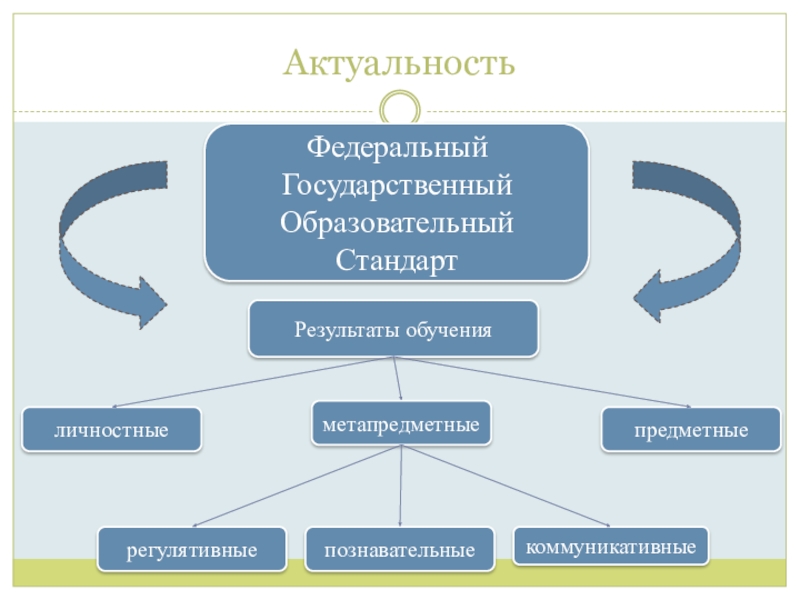 Актуальность

Федеральный Государственный Образовательный Стандарт

Результаты обучения

личностные

метапредметные

предметные

регулятивные

познавательные

коммуникативные